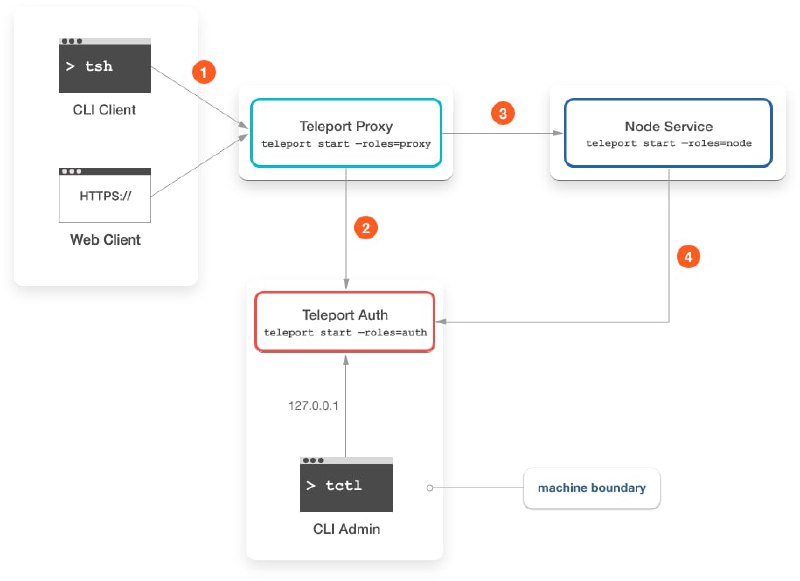 > tsh

CLI Client

HTTPS://

Web Client

1

Teleport Proxy
teleport start —roles=proxy

3

Node Service
teleport start —roles=node

2

4

Teleport Auth
teleport start —roles=auth

127.0.0.1

> tctl

CLI Admin

machine boundary